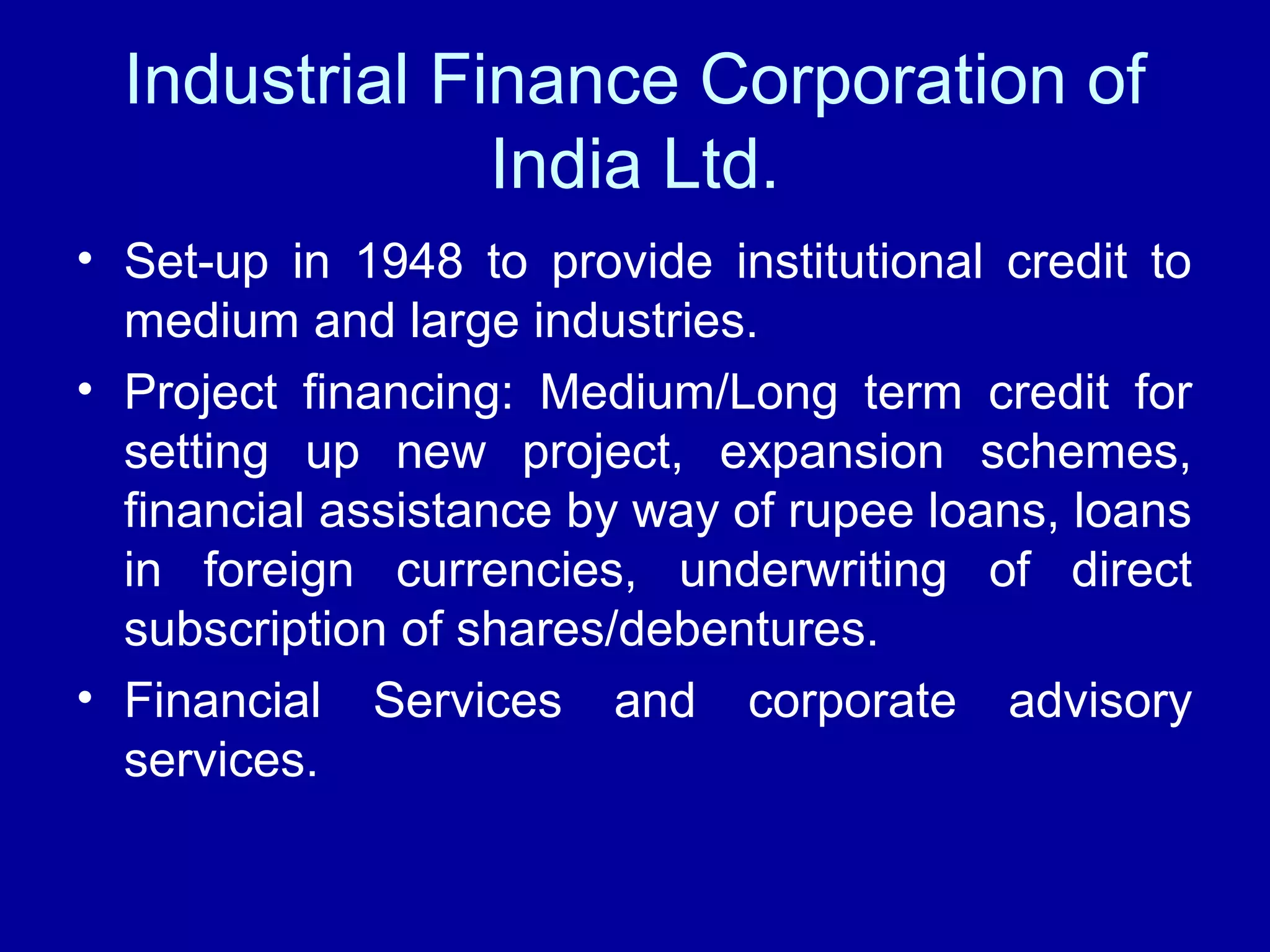 Industrial Finance Corporation of India Ltd.

• Set-up in 1948 to provide institutional credit to medium and large industries.

• Project financing: Medium/Long term credit for setting up new project, expansion schemes, financial assistance by way of rupee loans, loans in foreign currencies, underwriting of direct subscription of shares/debentures.

• Financial Services and corporate advisory services.